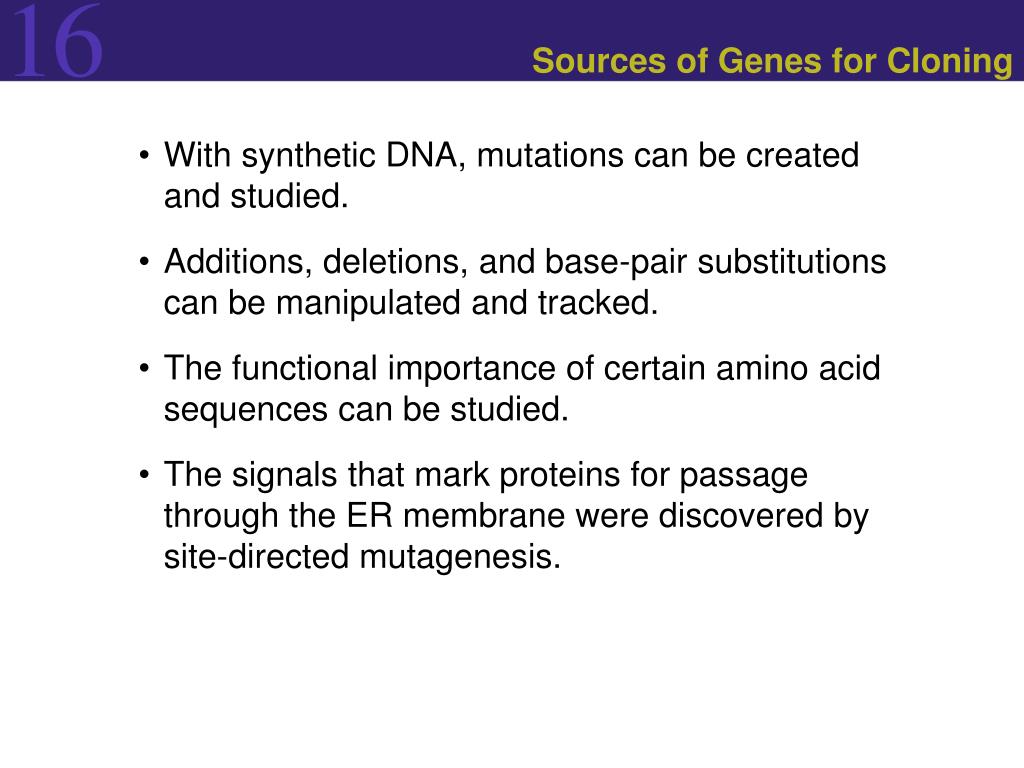 16

Sources of Genes for Cloning

• With synthetic DNA, mutations can be created and studied.

• Additions, deletions, and base-pair substitutions can be manipulated and tracked.

• The functional importance of certain amino acid sequences can be studied.

• The signals that mark proteins for passage through the ER membrane were discovered by site-directed mutagenesis.